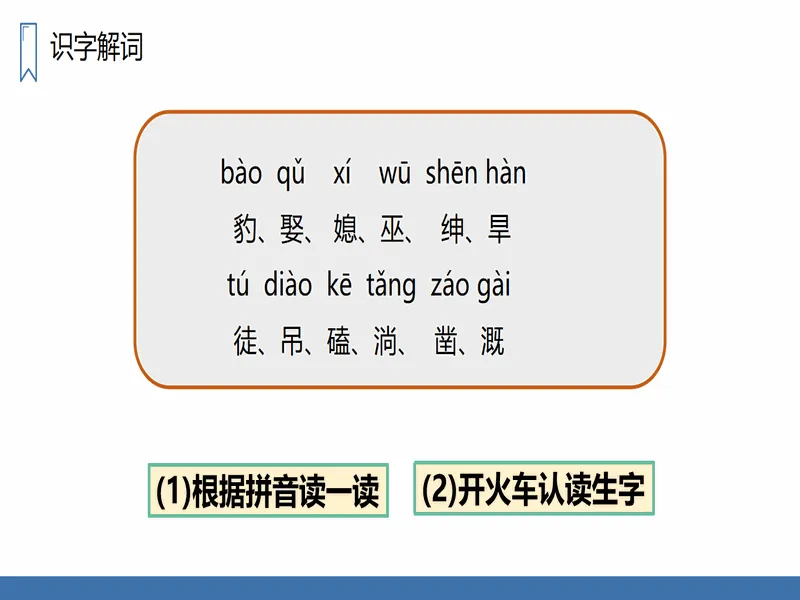 识字解词

bào qǔ xí wū shēn hàn
豹、娶、媳、巫、绅、旱
tú diào kē tǎng záo gài
徒、吊、磕、淌、凿、溉

(1)根据拼音读一读

(2)开火车认读生字